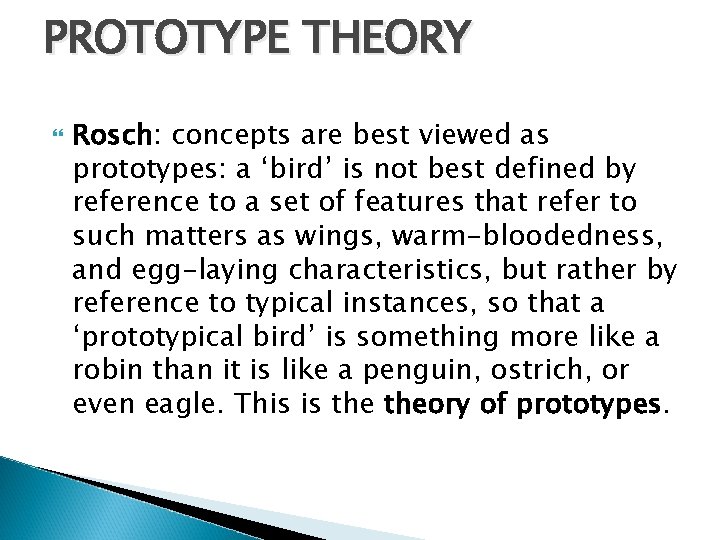 PROTOTYPE THEORY

Rosch: concepts are best viewed as prototypes: a ‘bird’ is not best defined by reference to a set of features that refer to such matters as wings, warm-bloodedness, and egg-laying characteristics, but rather by reference to typical instances, so that a ‘prototypical bird’ is something more like a robin than it is like a penguin, ostrich, or even eagle. This is the theory of prototypes.